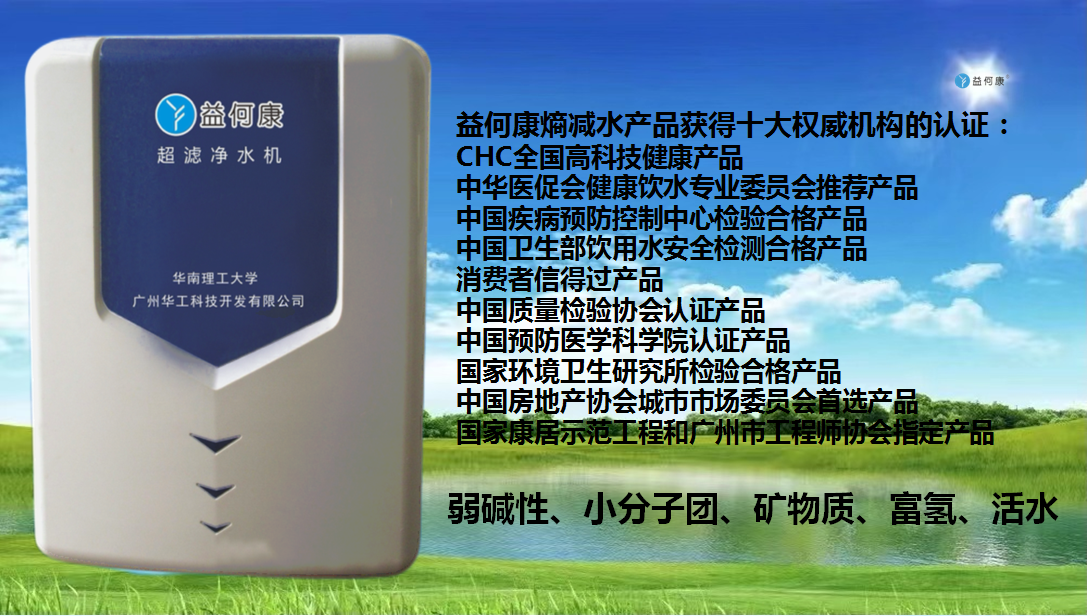 益何康
超滤净水机
华南理工大学
广州华工科技开发有限公司

益何康

益何康熵减水产品获得十大权威机构的认证：
CHC全国高科技健康产品
中华医促会健康饮水专业委员会推荐产品
中国疾病预防控制中心检验合格产品
中国卫生部饮用水安全检测合格产品
消费者信得过产品
中国质量检验协会认证产品
中国预防医学科学院认证产品
国家环境卫生研究所检验合格产品
中国房地产协会城市市场委员会首选产品
国家康居示范工程和广州市工程师协会指定产品

弱碱性、小分子团、矿物质、富氢、活水